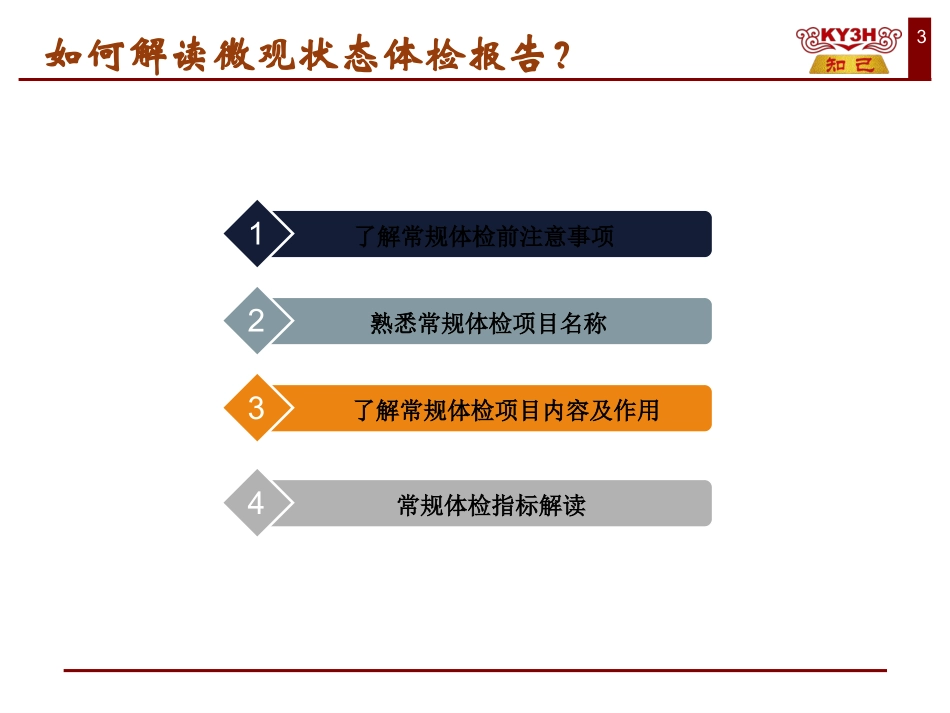 如何解读微观状态体检报告？

KY3H
知己

3

1 了解常规体检前注意事项

2 熟悉常规体检项目名称

3 了解常规体检项目内容及作用

4 常规体检指标解读